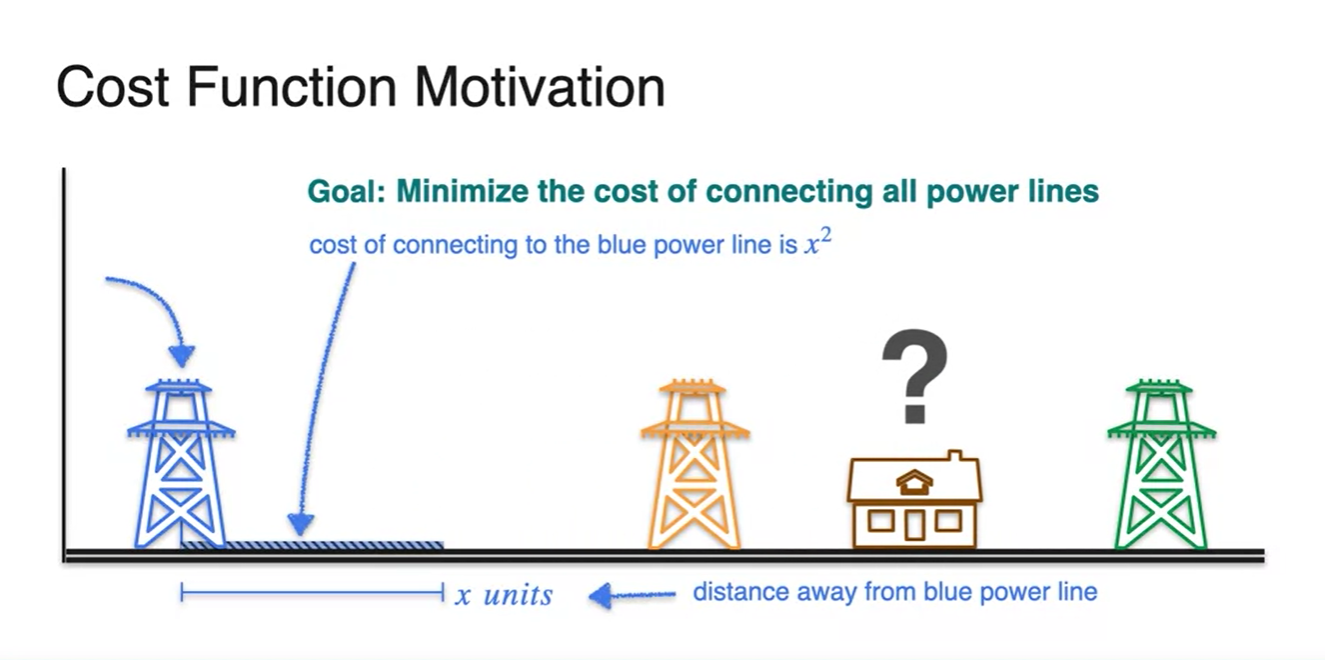 Cost Function Motivation

Goal: Minimize the cost of connecting all power lines

cost of connecting to the blue power line is $x^2$

?

$x$ units

distance away from blue power line